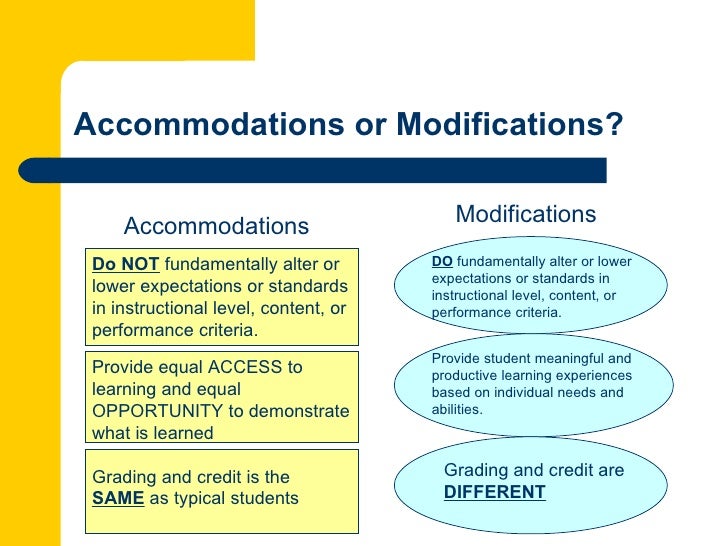 Accommodations or Modifications?

Accommodations

Do NOT fundamentally alter or lower expectations or standards in instructional level, content, or performance criteria.

Provide equal ACCESS to learning and equal OPPORTUNITY to demonstrate what is learned

Grading and credit is the SAME as typical students

Modifications

DO fundamentally alter or lower expectations or standards in instructional level, content, or performance criteria.

Provide student meaningful and productive learning experiences based on individual needs and abilities.

Grading and credit are DIFFERENT